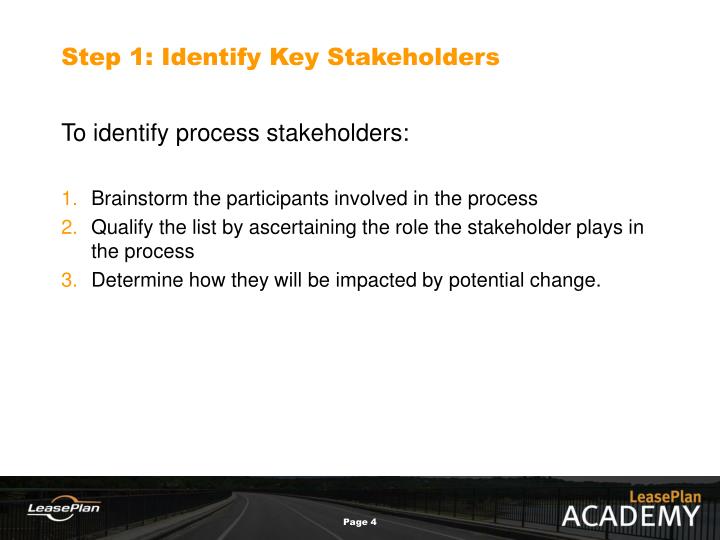 Step 1: Identify Key Stakeholders

To identify process stakeholders:

1. Brainstorm the participants involved in the process
2. Qualify the list by ascertaining the role the stakeholder plays in the process
3. Determine how they will be impacted by potential change.

LeasePlan

Page 4

LeasePlan
ACADEMY